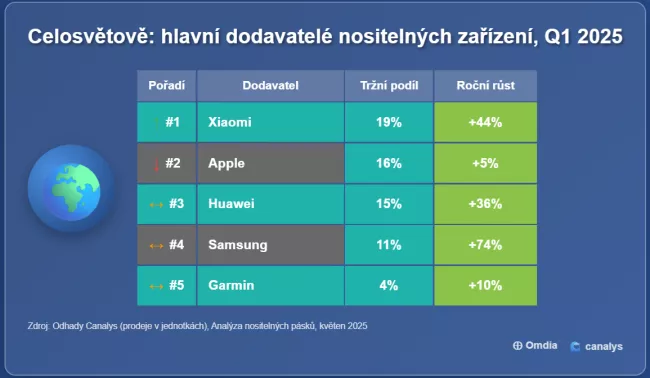 Celosvětově: hlavní dodavatelé nositelných zařízení, Q1 2025

| Pořadí | Dodavatel | Tržní podíl | Roční růst |
|---|---|---|---|
| ↑ #1 | Xiaomi | 19% | +44% |
| ↓ #2 | Apple | 16% | +5% |
| ↔ #3 | Huawei | 15% | +36% |
| ↔ #4 | Samsung | 11% | +74% |
| ↔ #5 | Garmin | 4% | +10% |

Zdroj: Odhady Canalys (prodeje v jednotkách), Analýza nositelných pásků, květen 2025

Omdia canalys